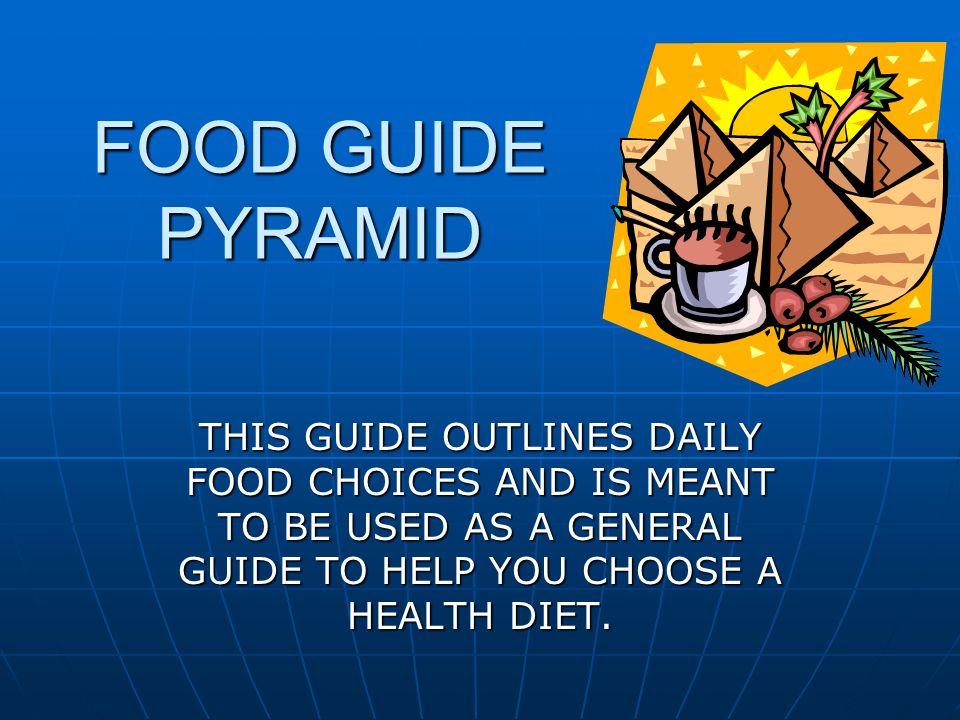 FOOD GUIDE PYRAMID

THIS GUIDE OUTLINES DAILY FOOD CHOICES AND IS MEANT TO BE USED AS A GENERAL GUIDE TO HELP YOU CHOOSE A HEALTH DIET.